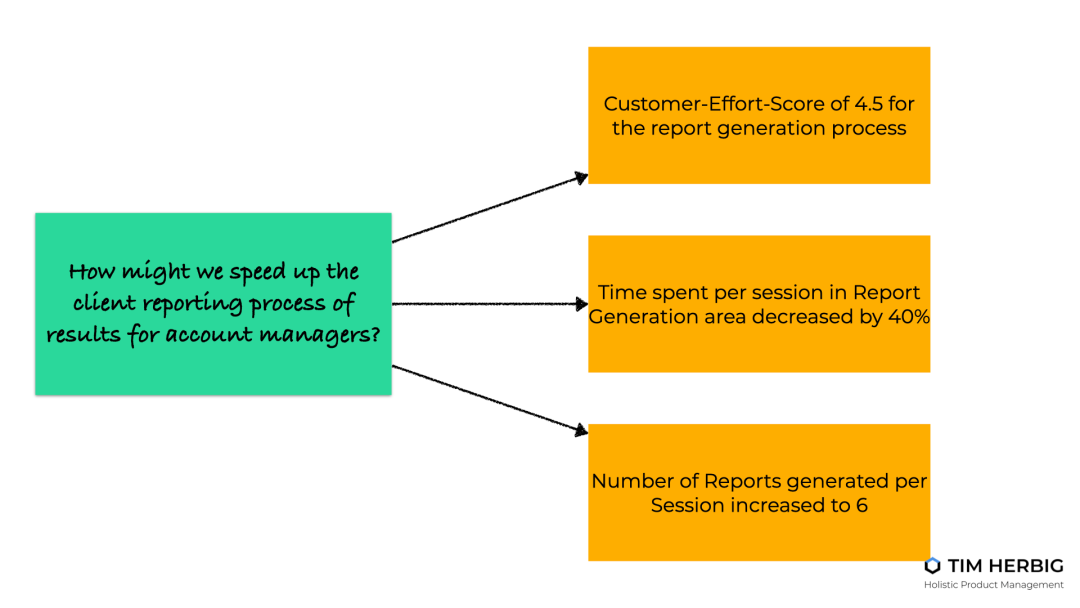 How might we speed up the client reporting process of results for account managers?

Customer-Effort-Score of 4.5 for the report generation process

Time spent per session in Report Generation area decreased by 40%

Number of Reports generated per Session increased to 6

TIM HERBIG
Holistic Product Management